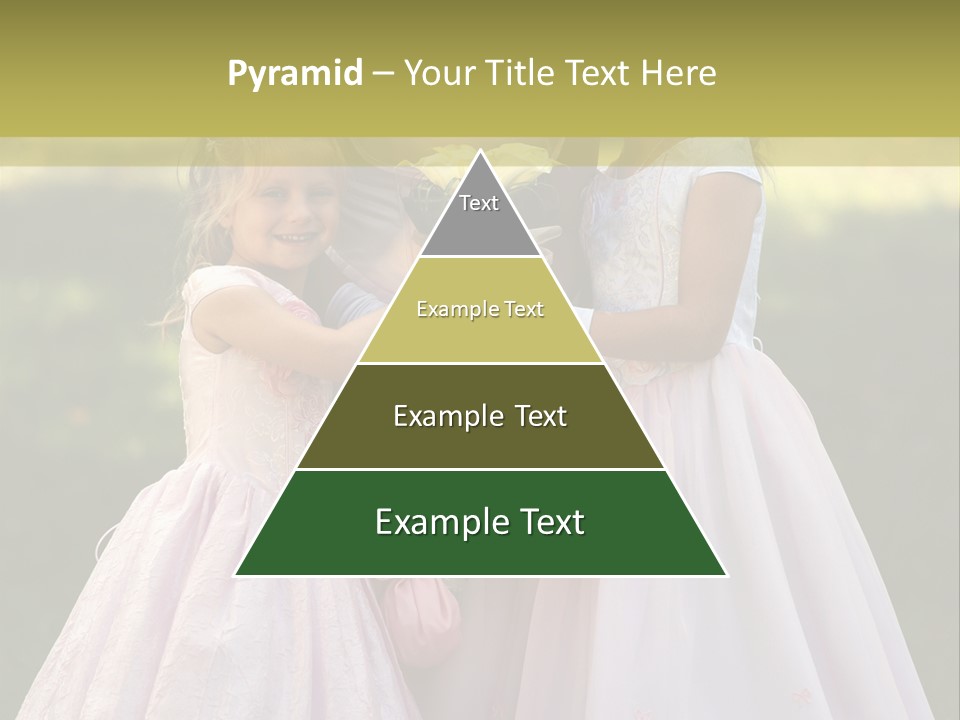 Pyramid – Your Title Text Here

Text

Example Text

Example Text

Example Text